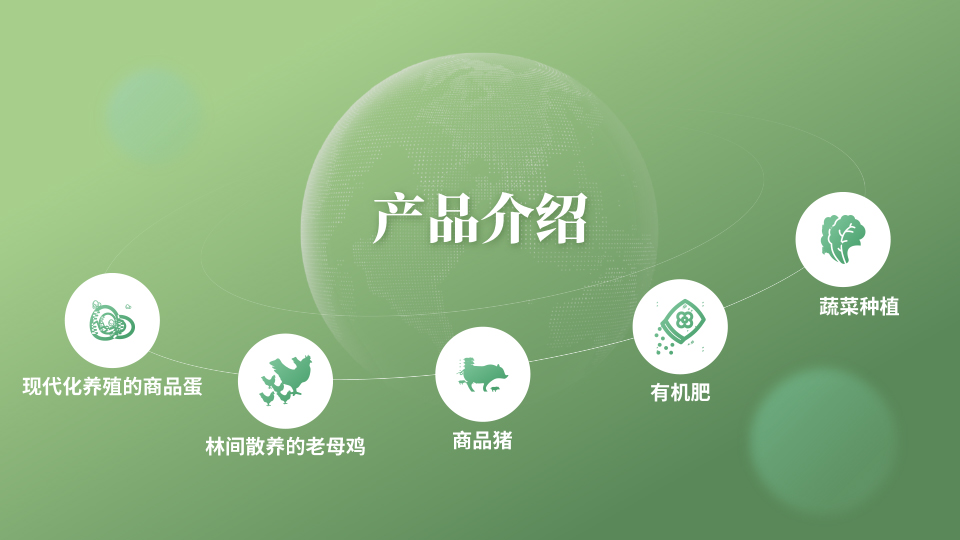 产品介绍

现代化养殖的商品蛋

林间散养的老母鸡

商品猪

有机肥

蔬菜种植